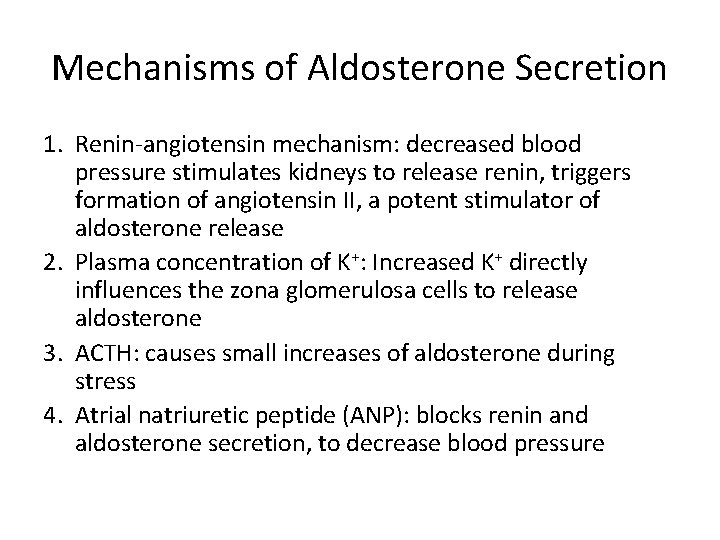 Mechanisms of Aldosterone Secretion

1. Renin-angiotensin mechanism: decreased blood pressure stimulates kidneys to release renin, triggers formation of angiotensin II, a potent stimulator of aldosterone release
2. Plasma concentration of $K^+$: Increased $K^+$ directly influences the zona glomerulosa cells to release aldosterone
3. ACTH: causes small increases of aldosterone during stress
4. Atrial natriuretic peptide (ANP): blocks renin and aldosterone secretion, to decrease blood pressure